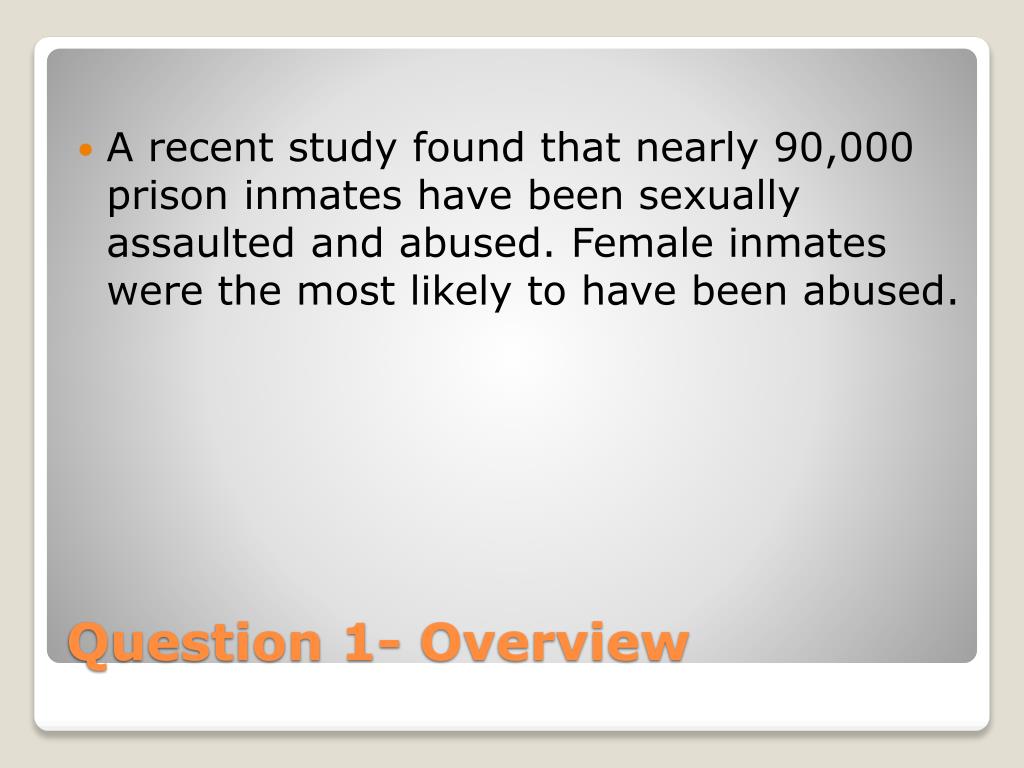 A recent study found that nearly 90,000 prison inmates have been sexually assaulted and abused. Female inmates were the most likely to have been abused.

Question 1- Overview